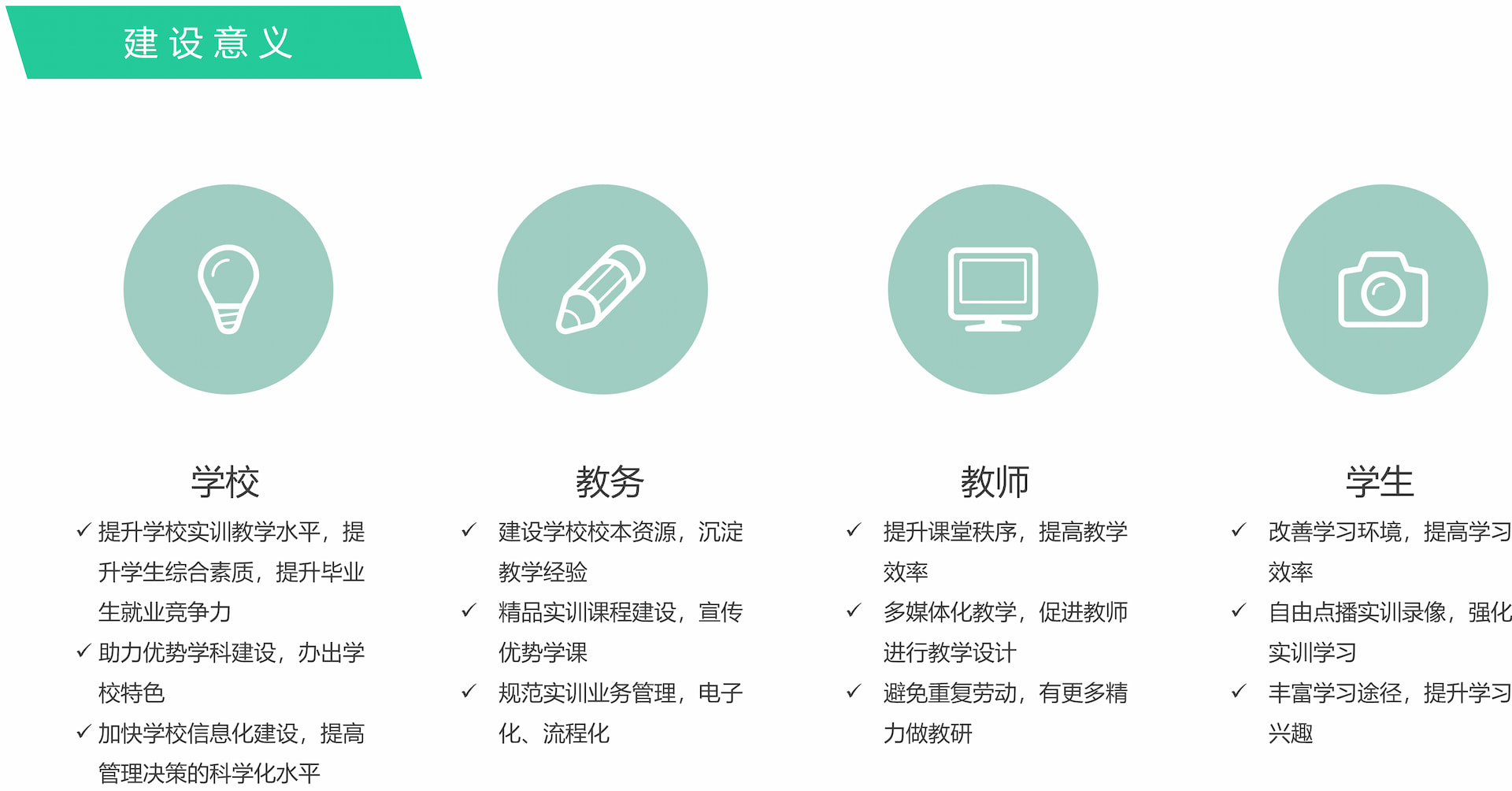 建设意义

学校

✓ 提升学校实训教学水平，提升学生综合素质，提升毕业生就业竞争力

✓ 助力优势学科建设，办出学校特色

✓ 加快学校信息化建设，提高管理决策的科学化水平

教务

✓ 建设学校校本资源，沉淀教学经验

✓ 精品实训课程建设，宣传优势学课

✓ 规范实训业务管理，电子化、流程化

教师

✓ 提升课堂秩序，提高教学效率

✓ 多媒体化教学，促进教师进行教学设计

✓ 避免重复劳动，有更多精力做教研

学生

✓ 改善学习环境，提高学习效率

✓ 自由点播实训录像，强化实训学习

✓ 丰富学习途径，提升学习兴趣